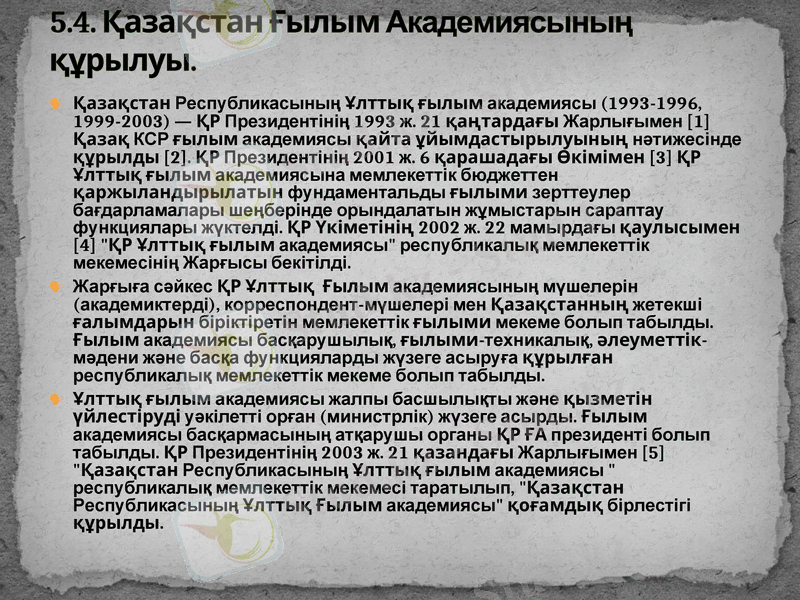 5.4. Қазақстан Ғылым Академиясының құрылуы.

Қазақстан Республикасының Ұлттық ғылым академиясы (1993-1996, 1999-2003) — ҚР Президентінің 1993 ж. 21 қаңтардағы Жарлығымен [1] Қазақ КСР ғылым академиясы қайта ұйымдастырылуының нәтижесінде құрылды [2]. ҚР Президентінің 2001 ж. 6 қарашадағы Өкімімен [3] ҚР Ұлттық ғылым академиясына мемлекеттік бюджеттен қаржыландырылатын фундаментальды ғылыми зерттеулер бағдарламалары шеңберінде орындалатын жұмыстарын сараптау функциялары жүктелді. ҚР Үкіметінің 2002 ж. 22 мамырдағы қаулысымен [4] "ҚР Ұлттық ғылым академиясы" республикалық мемлекеттік мекемесінің Жарғысы бекітілді.

Жарғыға сәйкес ҚР Ұлттық Ғылым академиясының мүшелерін (академиктерді), корреспондент-мүшелері мен Қазақстанның жетекші ғалымдарын біріктіретін мемлекеттік ғылыми мекеме болып табылды. Ғылым академиясы басқарушылық, ғылыми-техникалық, әлеуметтік-мәдени және басқа функцияларды жүзеге асыруға құрылған республикалық мемлекеттік мекеме болып табылды.

Ұлттық ғылым академиясы жалпы басшылықты және қызметін үйлестіруді уәкілетті орган (министрлік) жүзеге асырды. Ғылым академиясы басқармасының атқарушы органы ҚР ҒА президенті болып табылды. ҚР Президентінің 2003 ж. 21 қазандағы Жарлығымен [5] "Қазақстан Республикасының Ұлттық ғылым академиясы " республикалық мемлекеттік мекемесі таратылып, "Қазақстан Республикасының Ұлттық Ғылым академиясы" қоғамдық бірлестігі құрылды.